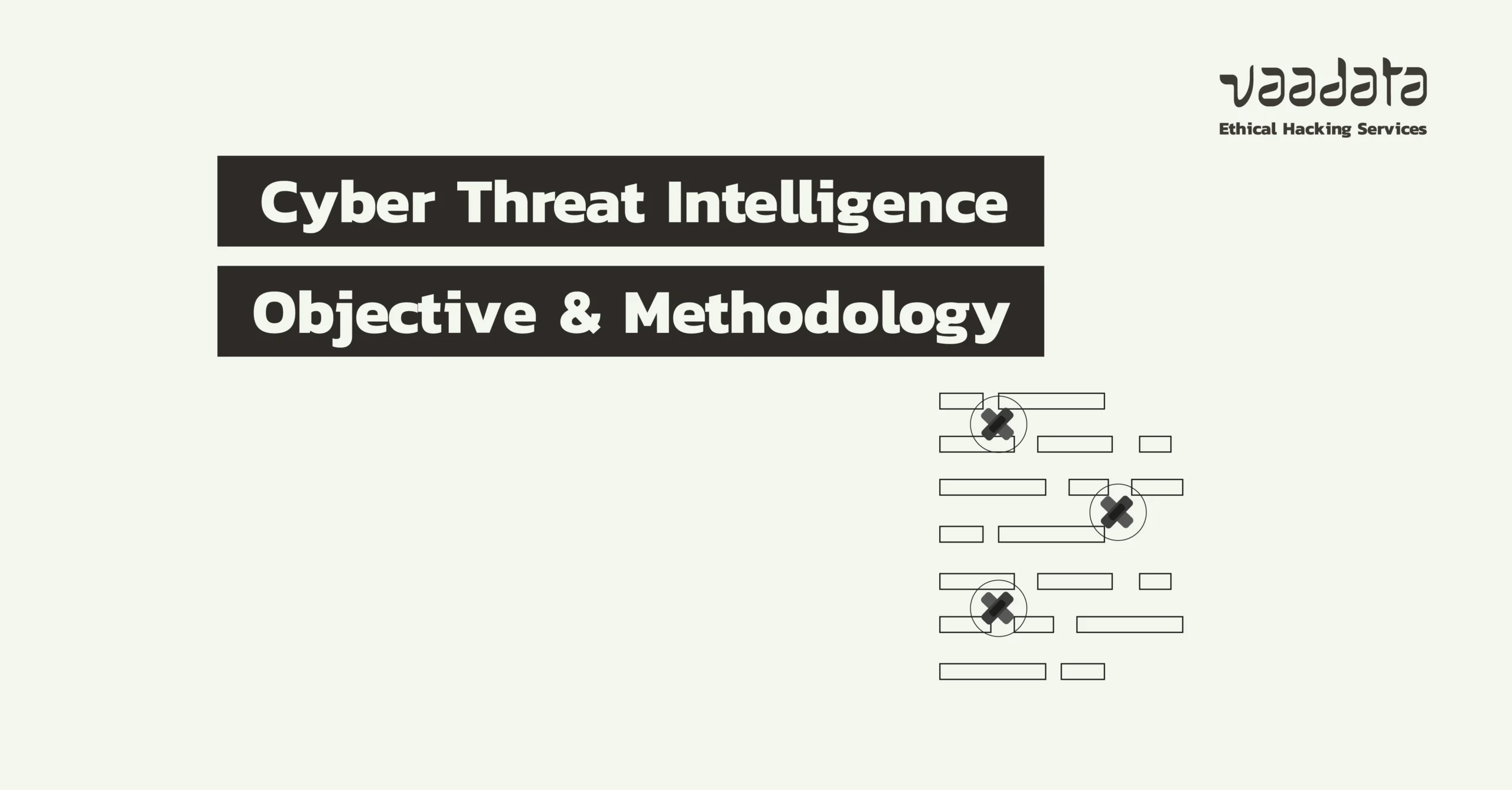 vaadata
Ethical Hacking Services

Cyber Threat Intelligence
Objective & Methodology